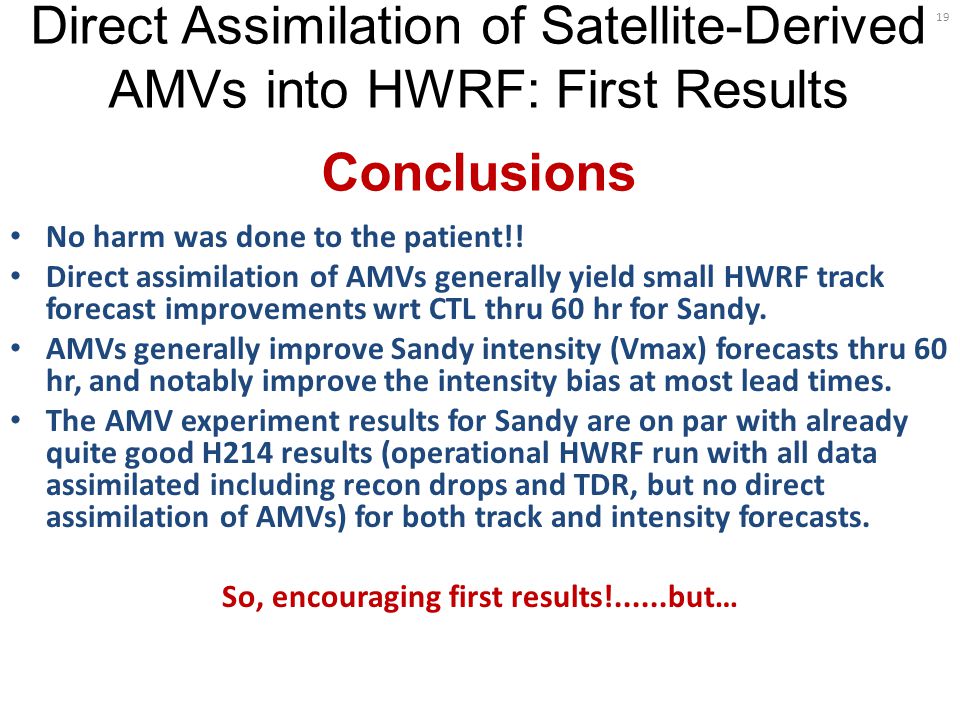 Direct Assimilation of Satellite-Derived AMVs into HWRF: First Results

19

Conclusions

• No harm was done to the patient!!
• Direct assimilation of AMVs generally yield small HWRF track forecast improvements wrt CTL thru 60 hr for Sandy.
• AMVs generally improve Sandy intensity (Vmax) forecasts thru 60 hr, and notably improve the intensity bias at most lead times.
• The AMV experiment results for Sandy are on par with already quite good H214 results (operational HWRF run with all data assimilated including recon drops and TDR, but no direct assimilation of AMVs) for both track and intensity forecasts.

So, encouraging first results!......but…